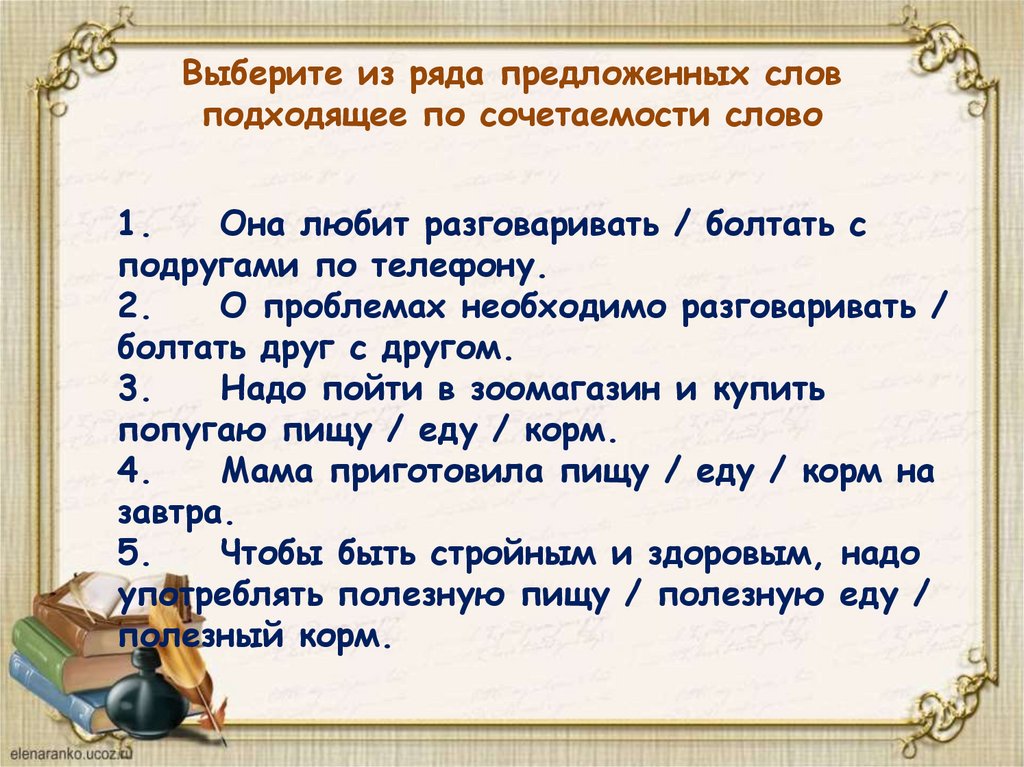 Выберите из ряда предложенных слов подходящее по сочетаемости слово

1. Она любит разговаривать / болтать с подругами по телефону.
2. О проблемах необходимо разговаривать / болтать друг с другом.
3. Надо пойти в зоомагазин и купить попугаю пищу / еду / корм.
4. Мама приготовила пищу / еду / корм на завтра.
5. Чтобы быть стройным и здоровым, надо употреблять полезную пищу / полезную еду / полезный корм.

elenaranko.ucoz.ru